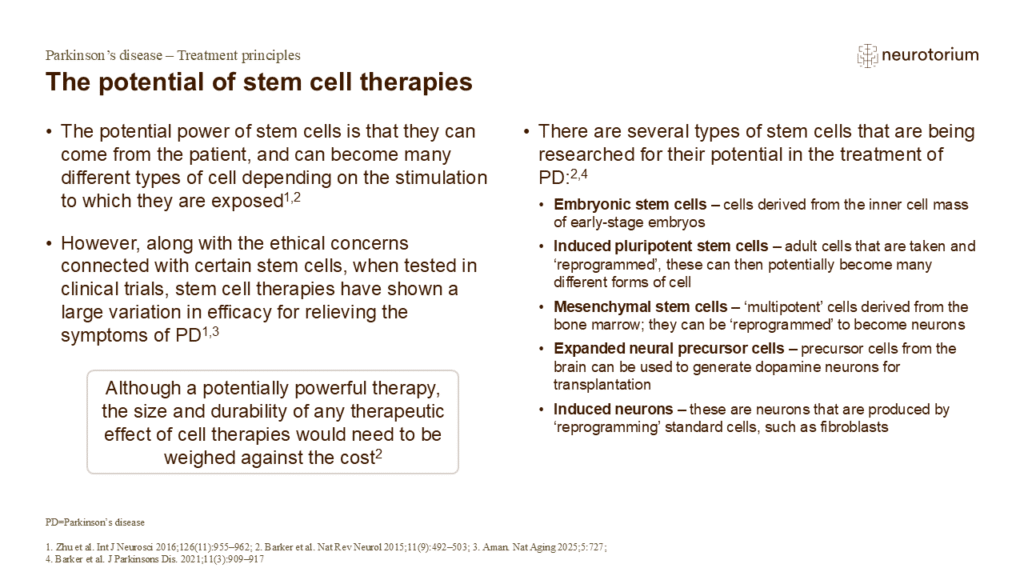 Parkinson's disease – Treatment principles

neurotorium

The potential of stem cell therapies

• The potential power of stem cells is that they can come from the patient, and can become many different types of cell depending on the stimulation to which they are exposed$^{1,2}$

• However, along with the ethical concerns connected with certain stem cells, when tested in clinical trials, stem cell therapies have shown a large variation in efficacy for relieving the symptoms of PD$^{1,3}$

Although a potentially powerful therapy, the size and durability of any therapeutic effect of cell therapies would need to be weighed against the cost$^{2}$

• There are several types of stem cells that are being researched for their potential in the treatment of PD:$^{2,4}$

• Embryonic stem cells – cells derived from the inner cell mass of early-stage embryos

• Induced pluripotent stem cells – adult cells that are taken and 'reprogrammed', these can then potentially become many different forms of cell

• Mesenchymal stem cells – 'multipotent' cells derived from the bone marrow; they can be 'reprogrammed' to become neurons

• Expanded neural precursor cells – precursor cells from the brain can be used to generate dopamine neurons for transplantation

• Induced neurons – these are neurons that are produced by 'reprogramming' standard cells, such as fibroblasts

PD=Parkinson's disease

1. Zhu et al. Int J Neurosci 2016;126(11):955–962; 2. Barker et al. Nat Rev Neurol 2015;11(9):492–503; 3. Aman. Nat Aging 2025;5:727;
4. Barker et al. J Parkinsons Dis. 2021;11(3):909–917